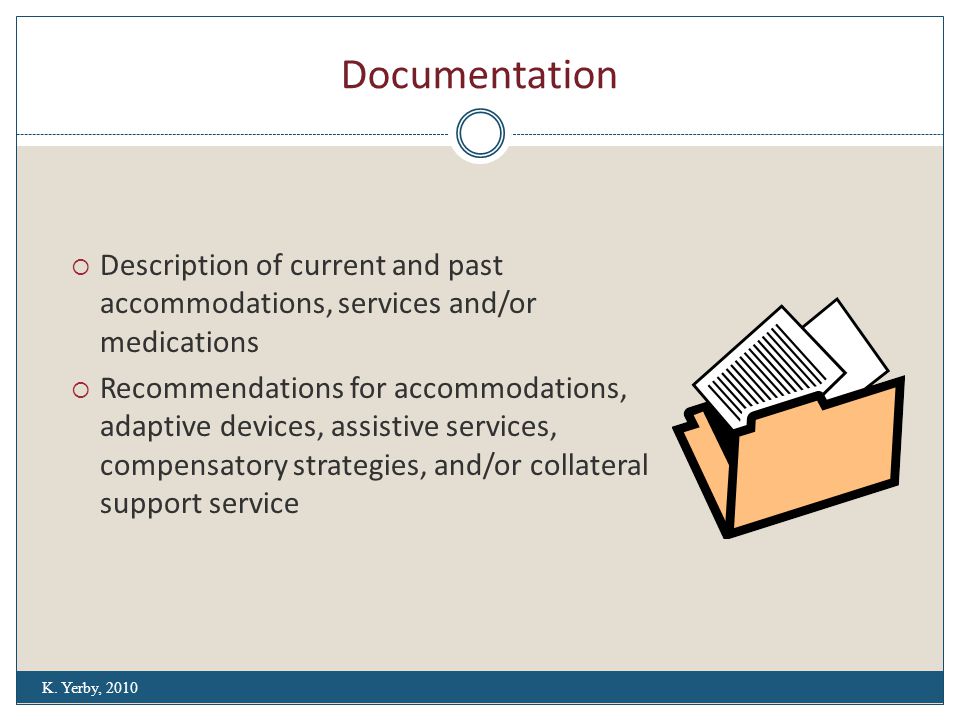 Documentation

○ Description of current and past accommodations, services and/or medications

○ Recommendations for accommodations, adaptive devices, assistive services, compensatory strategies, and/or collateral support service

K. Yerby, 2010